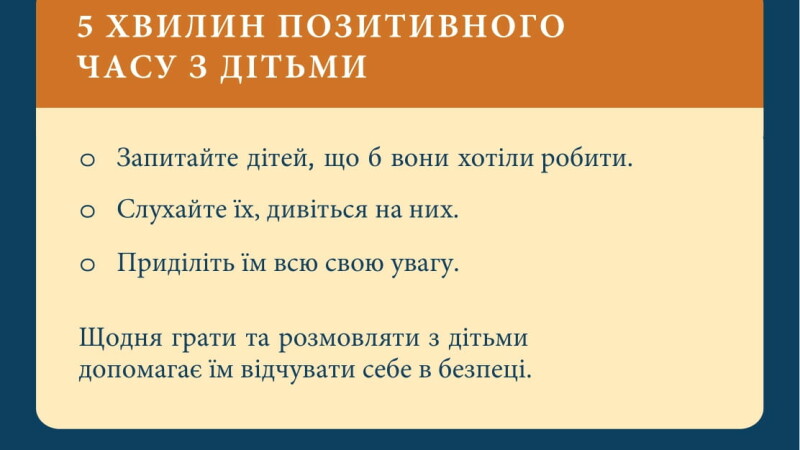 5 ХВИЛИН ПОЗИТИВНОГО ЧАСУ З ДІТЬМИ

o Запитайте дітей, що б вони хотіли робити.

o Слухайте їх, дивіться на них.

o Приділіть їм всю свою увагу.

Щодня грати та розмовляти з дітьми допомагає їм відчувати себе в безпеці.